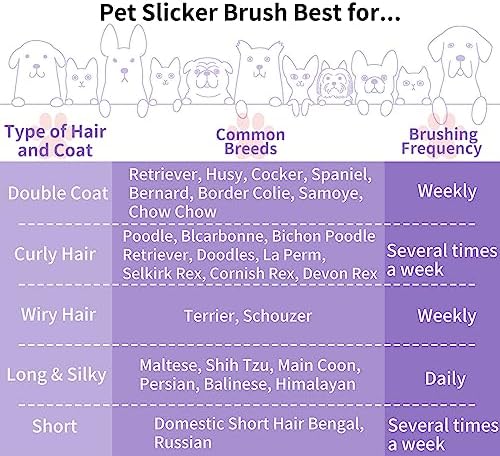 Pet Slicker Brush Best for...

| Type of Hair and Coat | Common Breeds | Brushing Frequency |
|---|---|---|
| Double Coat | Retriever, Husy, Cocker, Spaniel, Bernard, Border Colie, Samoye, Chow Chow | Weekly |
| Curly Hair | Poodle, Blcarbonne, Bichon Poodle Retriever, Doodles, La Perm, Selkirk Rex, Cornish Rex, Devon Rex | Several times a week |
| Wiry Hair | Terrier, Schouzer | Weekly |
| Long & Silky | Maltese, Shih Tzu, Main Coon, Persian, Balinese, Himalayan | Daily |
| Short | Domestic Short Hair Bengal, Russian | Several times a week |